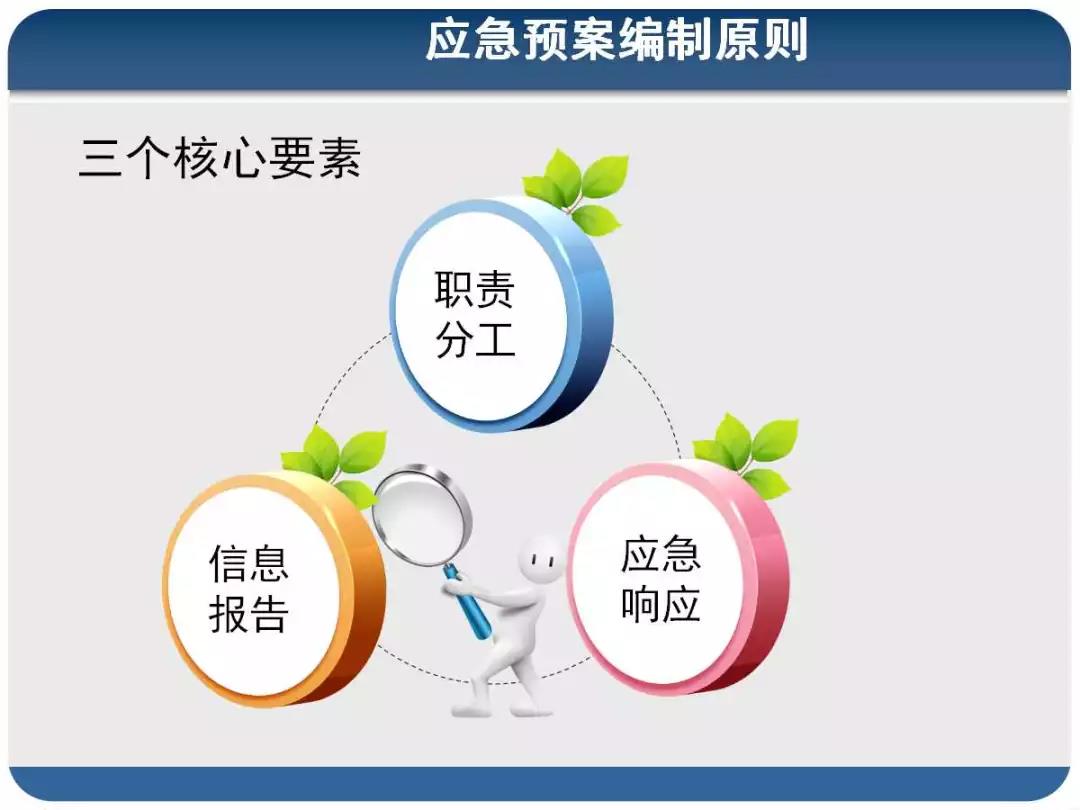 应急预案编制原则

三个核心要素

职责分工

信息报告

应急响应